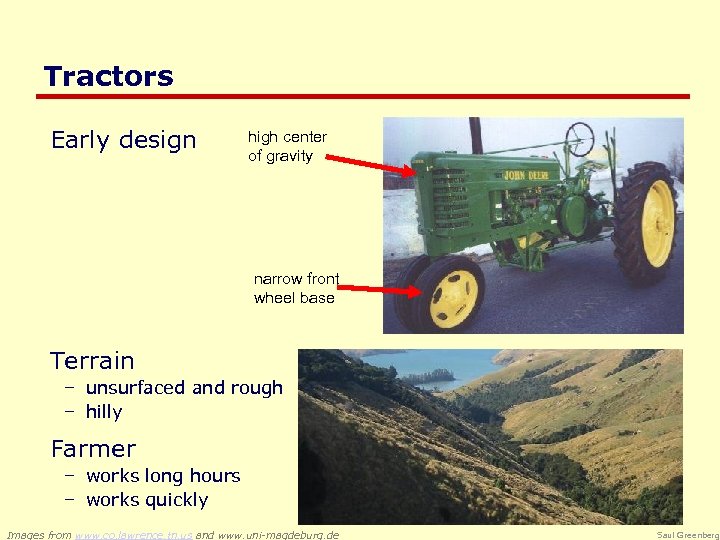 Tractors

Early design

high center of gravity

JOHN DEERE

narrow front wheel base

Terrain
– unsurfaced and rough
– hilly

Farmer
– works long hours
– works quickly

Images from www.co.lawrence.tn.us and www.uni-magdeburg.de

Saul Greenberg